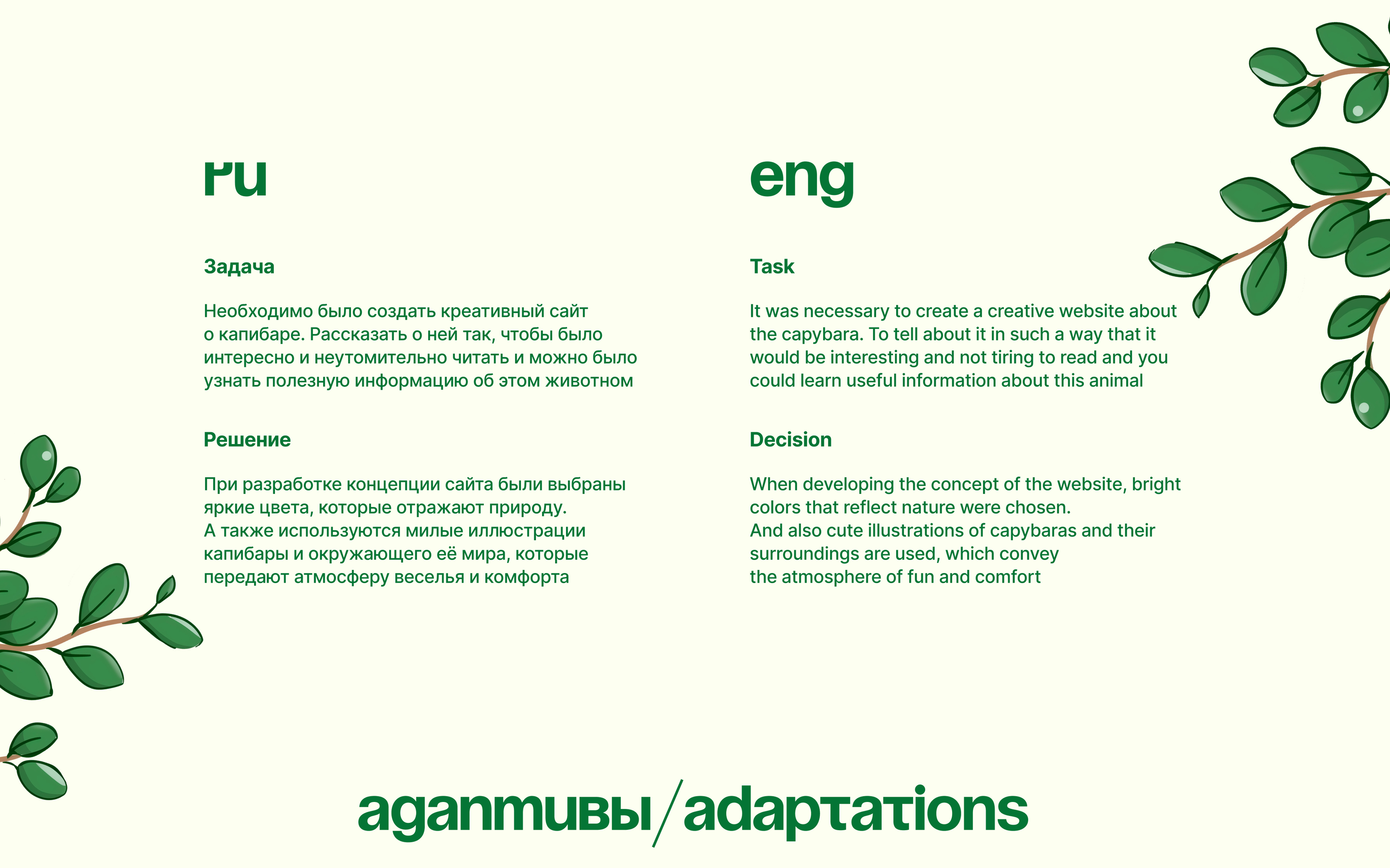 ru

Задача

Необходимо было создать креативный сайт о капибаре. Рассказать о ней так, чтобы было интересно и неутомительно читать и можно было узнать полезную информацию об этом животном

Решение

При разработке концепции сайта были выбраны яркие цвета, которые отражают природу. А также используются милые иллюстрации капибары и окружающего её мира, которые передают атмосферу веселья и комфорта

eng

Task

It was necessary to create a creative website about the capybara. To tell about it in such a way that it would be interesting and not tiring to read and you could learn useful information about this animal

Decision

When developing the concept of the website, bright colors that reflect nature were chosen.
And also cute illustrations of capybaras and their surroundings are used, which convey the atmosphere of fun and comfort

адаптивы/adaptations